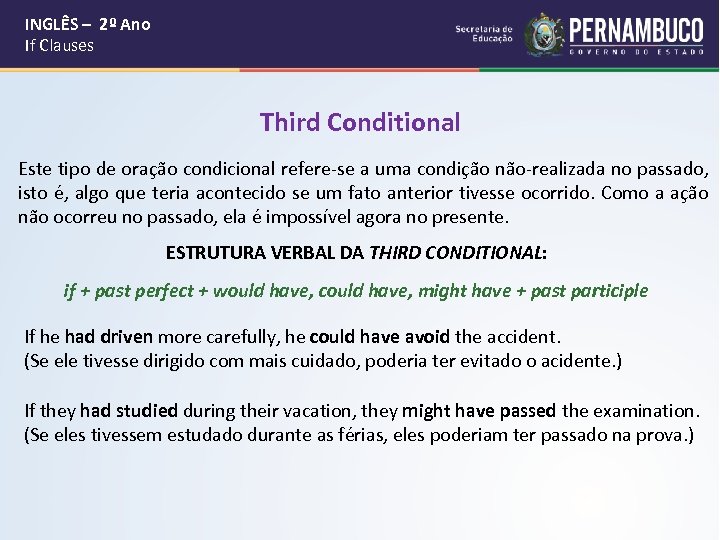 INGLÊS – 2º Ano
If Clauses

Secretaria de Educação
PERNAMBUCO
GOVERNO DO ESTADO

Third Conditional

Este tipo de oração condicional refere-se a uma condição não-realizada no passado, isto é, algo que teria acontecido se um fato anterior tivesse ocorrido. Como a ação não ocorreu no passado, ela é impossível agora no presente.

ESTRUTURA VERBAL DA THIRD CONDITIONAL:

if + past perfect + would have, could have, might have + past participle

If he had driven more carefully, he could have avoid the accident.
(Se ele tivesse dirigido com mais cuidado, poderia ter evitado o acidente.)

If they had studied during their vacation, they might have passed the examination.
(Se eles tivessem estudado durante as férias, eles poderiam ter passado na prova.)